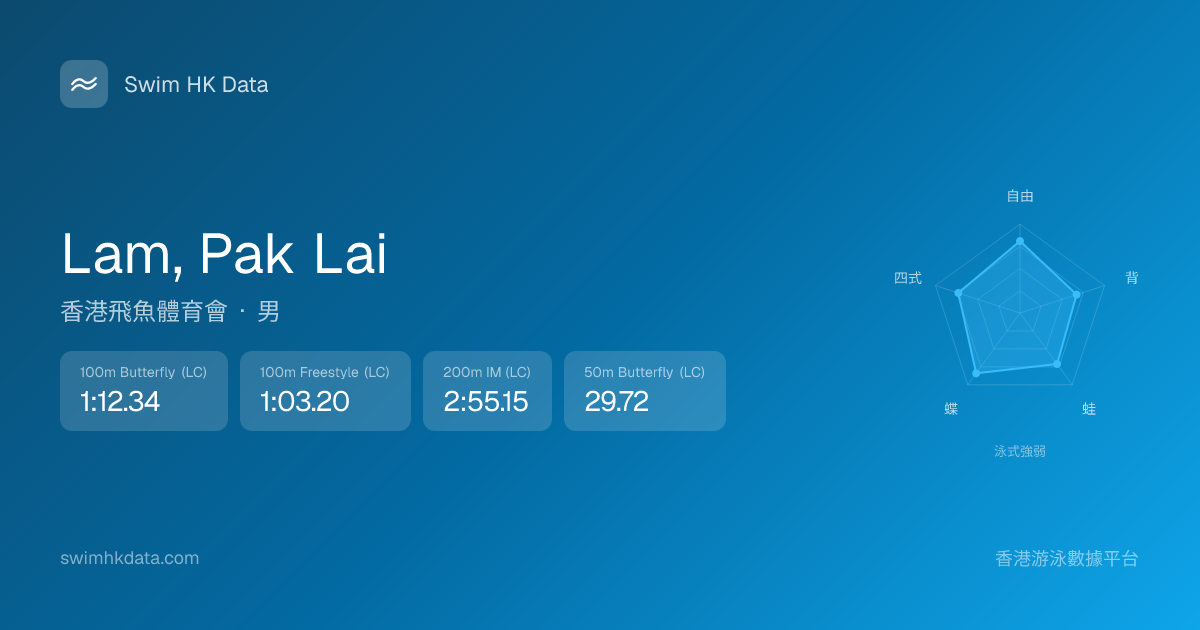 Swim HK Data

Lam, Pak Lai

香港飛魚體育會 · 男

100m Butterfly (LC)
1:12.34

100m Freestyle (LC)
1:03.20

200m IM (LC)
2:55.15

50m Butterfly (LC)
29.72

自由
背
蛙
蝶
四式

泳式強弱

swimhkdata.com

香港游泳數據平台